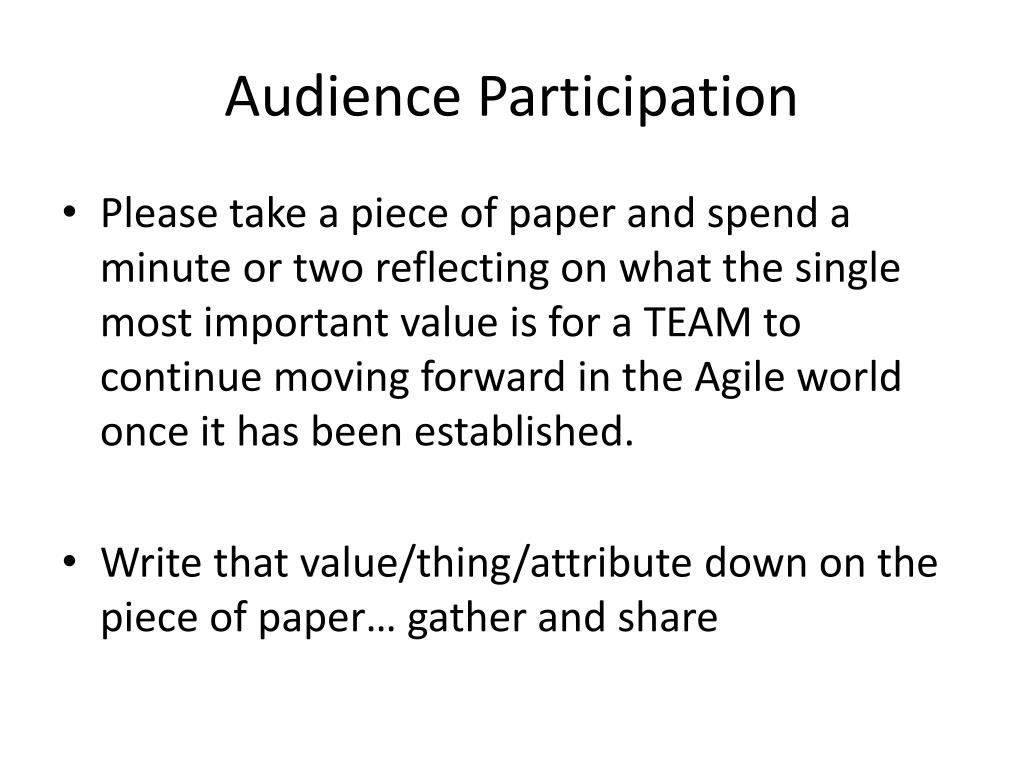 Audience Participation

• Please take a piece of paper and spend a minute or two reflecting on what the single most important value is for a TEAM to continue moving forward in the Agile world once it has been established.

• Write that value/thing/attribute down on the piece of paper… gather and share